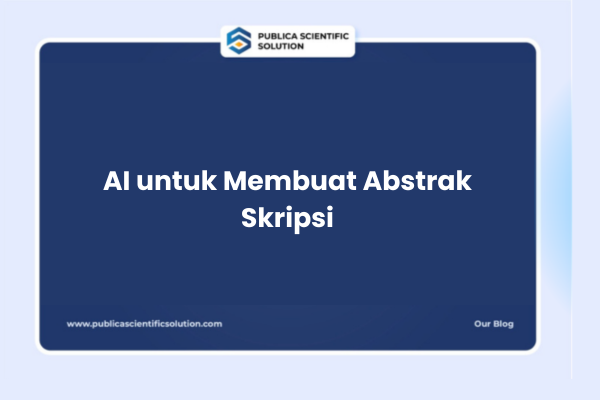 PUBLICA SCIENTIFIC SOLUTION

AI untuk Membuat Abstrak Skripsi

www.publicascientificsolution.com

Our Blog